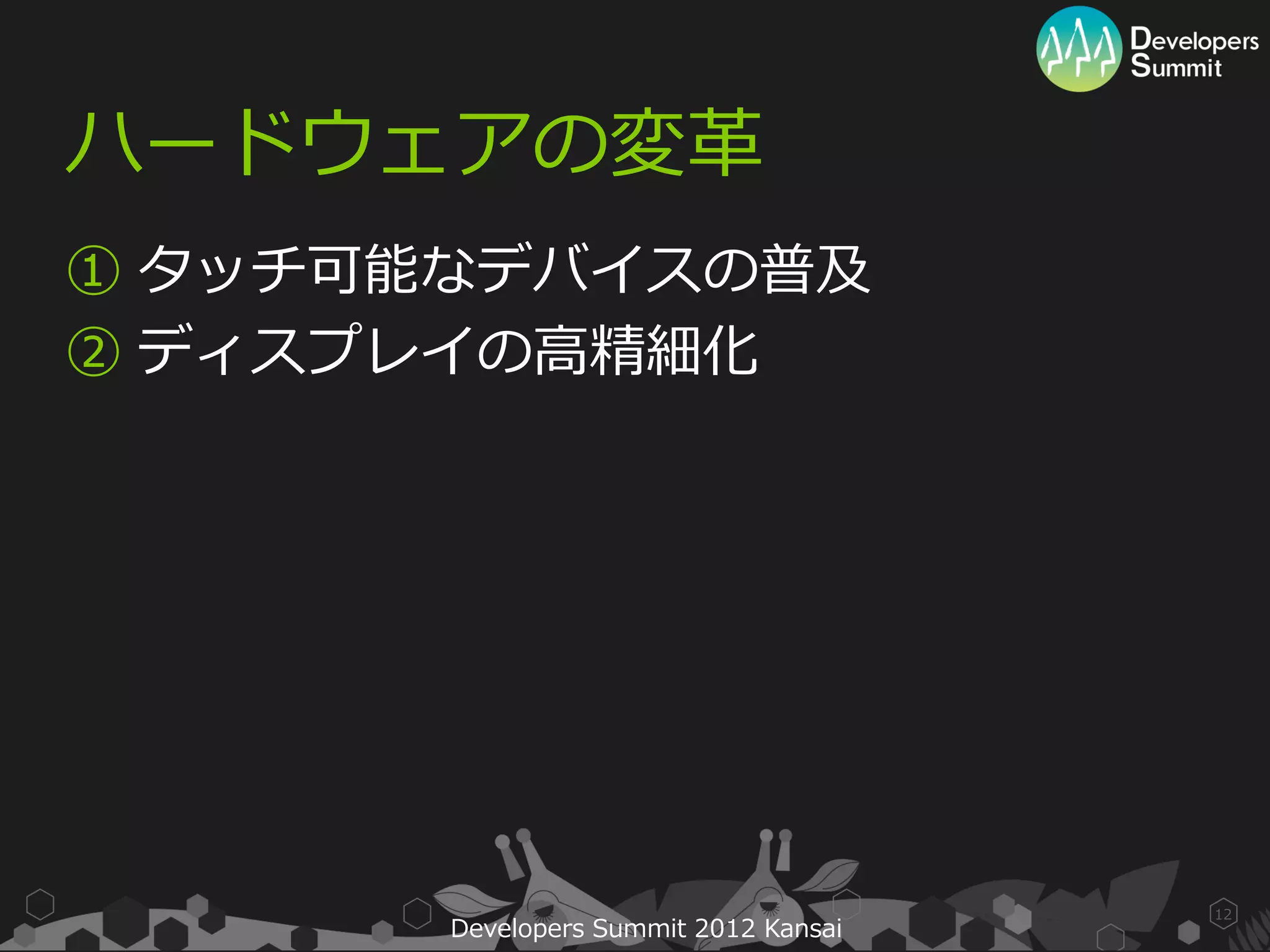 Developers Summit

ハードウェアの変革

① タッチ可能なデバイスの普及
② ディスプレイの高精細化

Developers Summit 2012 Kansai

12